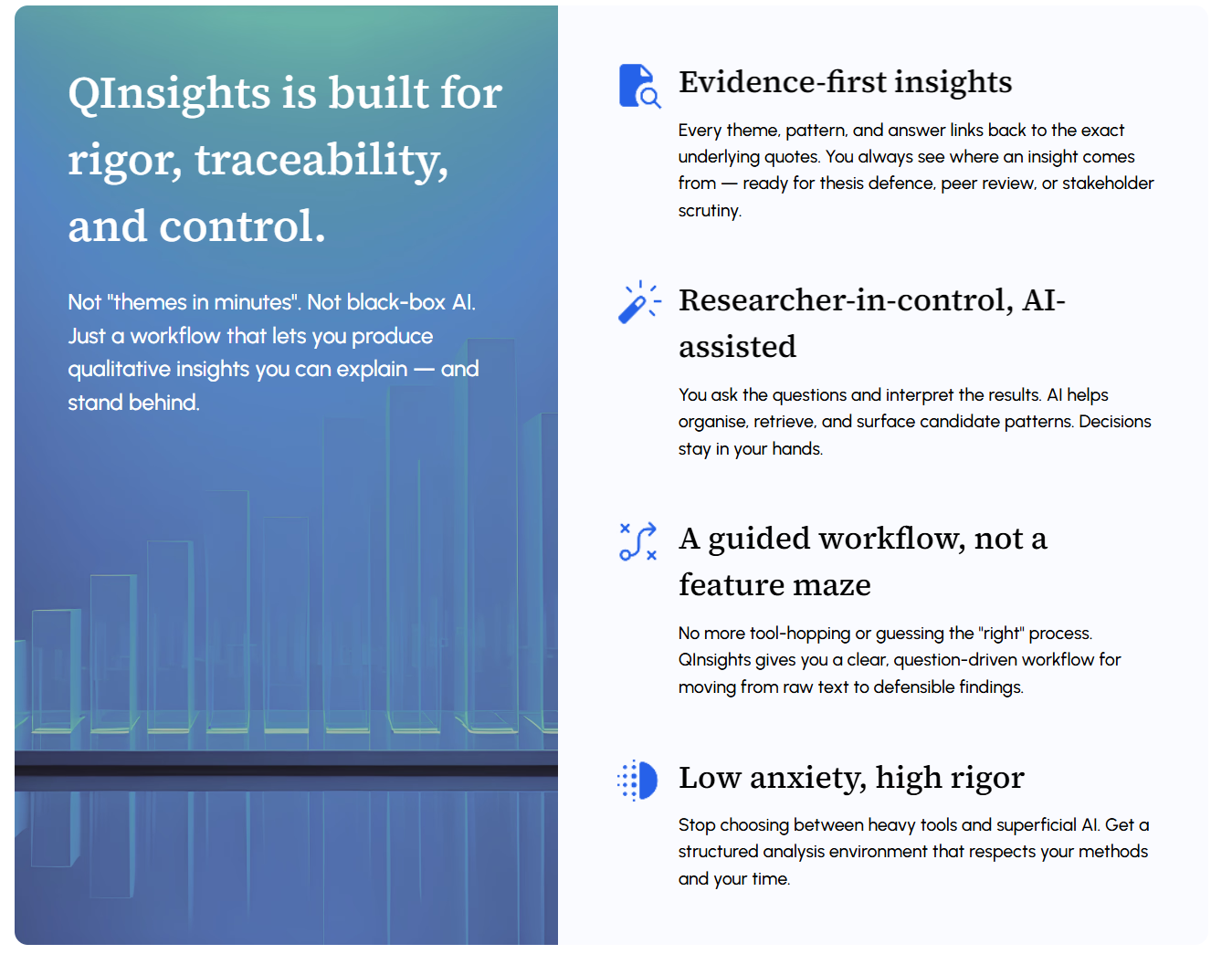 QInsights is built for rigor, traceability, and control.

Not "themes in minutes". Not black-box AI. Just a workflow that lets you produce qualitative insights you can explain — and stand behind.

Evidence-first insights

Every theme, pattern, and answer links back to the exact underlying quotes. You always see where an insight comes from — ready for thesis defence, peer review, or stakeholder scrutiny.

Researcher-in-control, AI-assisted

You ask the questions and interpret the results. AI helps organise, retrieve, and surface candidate patterns. Decisions stay in your hands.

A guided workflow, not a feature maze

No more tool-hopping or guessing the "right" process. QInsights gives you a clear, question-driven workflow for moving from raw text to defensible findings.

Low anxiety, high rigor

Stop choosing between heavy tools and superficial AI. Get a structured analysis environment that respects your methods and your time.